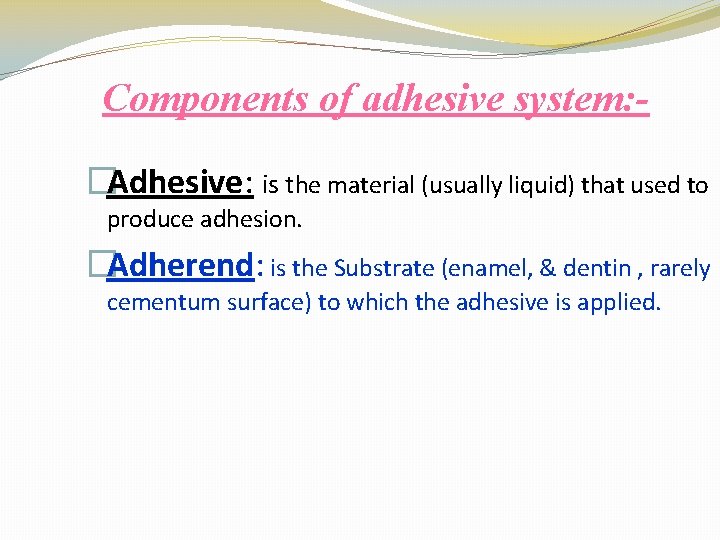 Components of adhesive system:-

Adhesive: is the material (usually liquid) that used to produce adhesion.

Adherend: is the Substrate (enamel, & dentin , rarely cementum surface) to which the adhesive is applied.